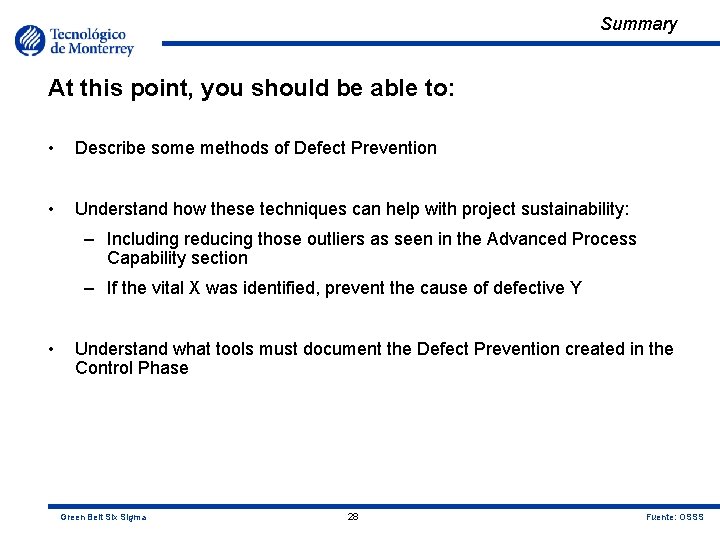 Tecnológico de Monterrey

Summary

At this point, you should be able to:

• Describe some methods of Defect Prevention

• Understand how these techniques can help with project sustainability:

– Including reducing those outliers as seen in the Advanced Process Capability section

– If the vital X was identified, prevent the cause of defective Y

• Understand what tools must document the Defect Prevention created in the Control Phase

Green Belt Six Sigma

28

Fuente: OSSS